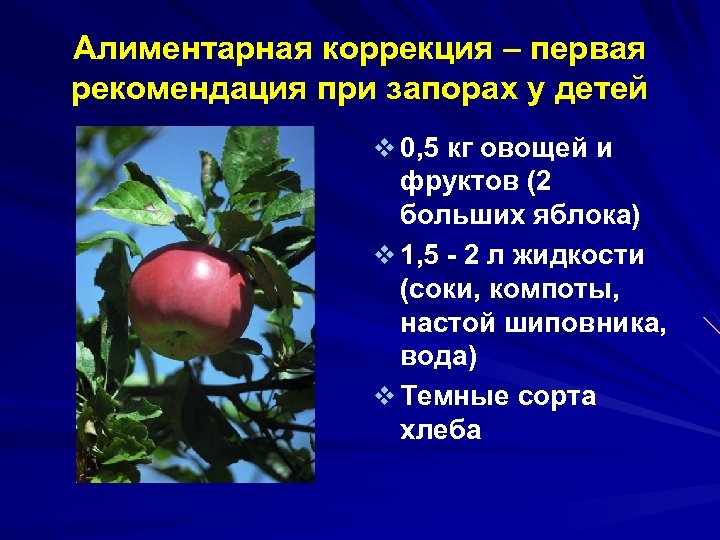 Алиментарная коррекция – первая рекомендация при запорах у детей

❖ 0,5 кг овощей и фруктов (2 больших яблока)

❖ 1,5 - 2 л жидкости (соки, компоты, настой шиповника, вода)

❖ Темные сорта хлеба